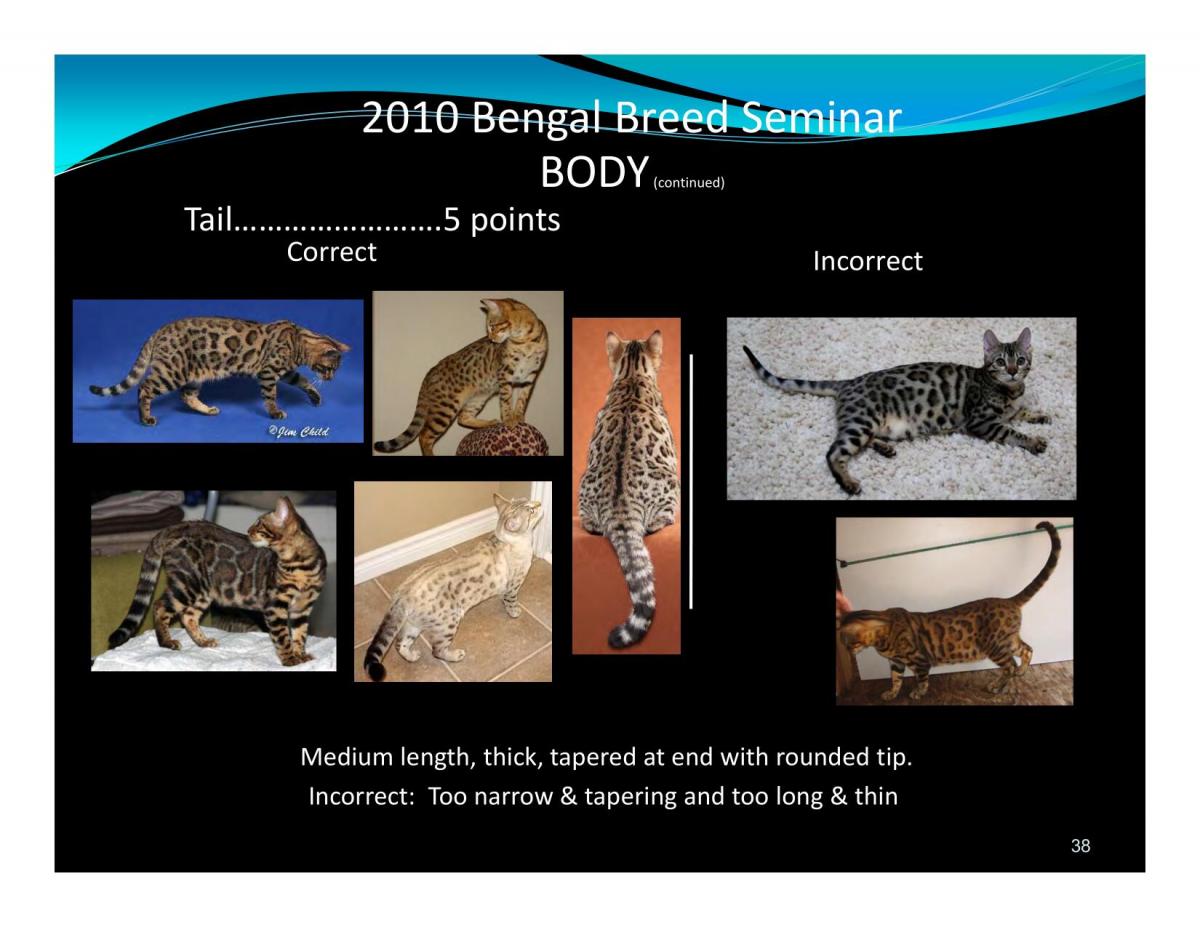 2010 Bengal Breed Seminar
BODY (continued)

Tail……………………5 points

Correct

Incorrect

©Jim Child

Medium length, thick, tapered at end with rounded tip.
Incorrect: Too narrow & tapering and too long & thin

38